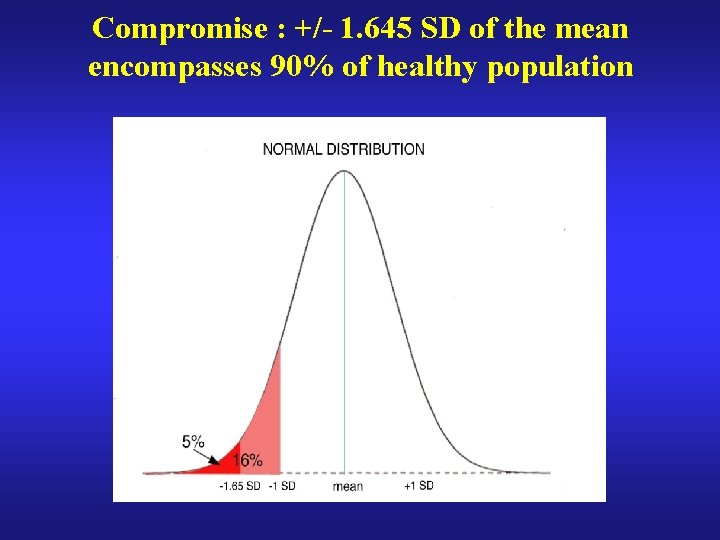 Compromise : +/- 1.645 SD of the mean encompasses 90% of healthy population

NORMAL DISTRIBUTION

5%

16%

-1.65 SD -1 SD mean +1 SD